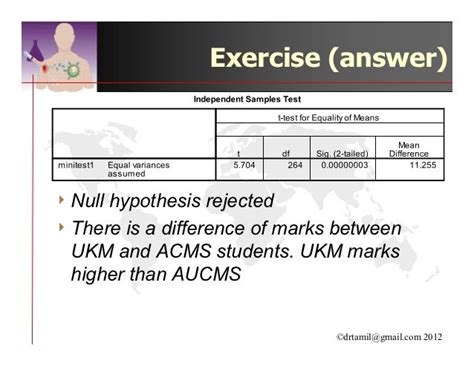 Exercise (answer)

Independent Samples Test

| | | t-test for Equality of Means | | | |
|---|---|---|---|---|---|
| | | t | df | Sig. (2-tailed) | Mean Difference |
| minitest1 | Equal variances assumed | 5.704 | 264 | 0.00000003 | 11.255 |

Null hypothesis rejected

There is a difference of marks between UKM and ACMS students. UKM marks higher than AUCMS

©drtamil@gmail.com 2012